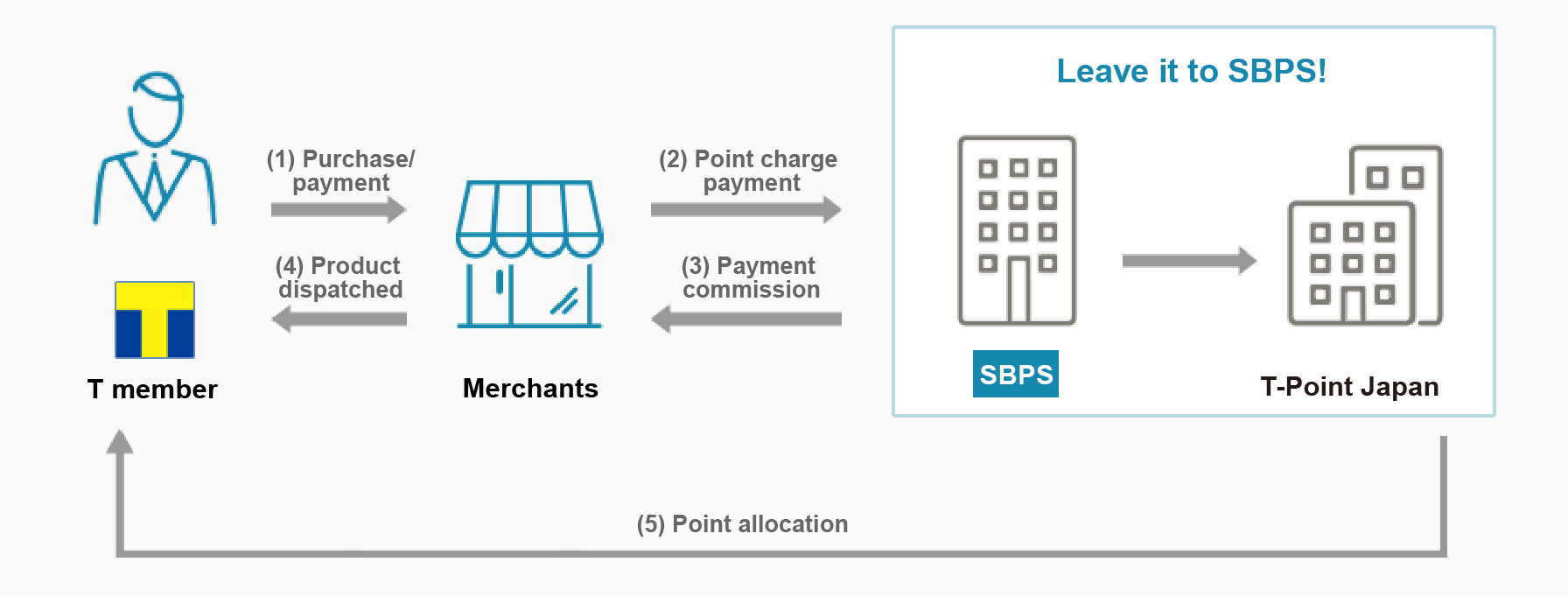 Leave it to SBPS!

(1) Purchase/ payment

(2) Point charge payment

(4) Product dispatched

(3) Payment commission

T member

Merchants

SBPS

T-Point Japan

(5) Point allocation